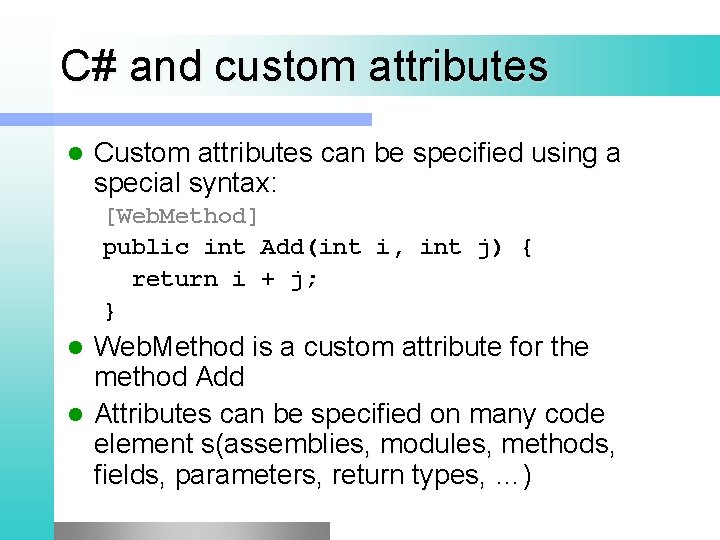 C# and custom attributes

• Custom attributes can be specified using a special syntax:

[WebMethod]
public int Add(int i, int j) {
  return i + j;
}

• WebMethod is a custom attribute for the method Add

• Attributes can be specified on many code element s(assemblies, modules, methods, fields, parameters, return types, ...)